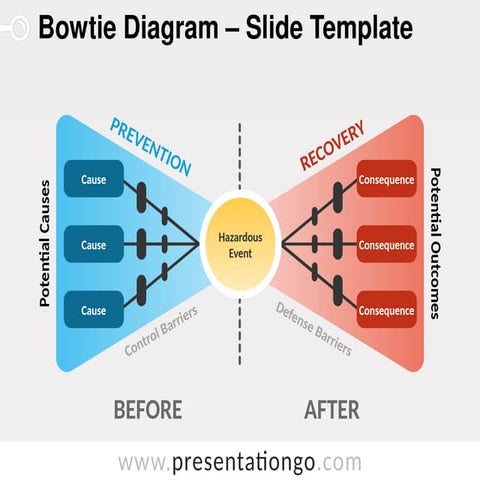 Bowtie Diagram – Slide Template

Potential Causes

PREVENTION

Cause

Cause

Cause

Control Barriers

Hazardous Event

RECOVERY

Consequence

Consequence

Consequence

Defense Barriers

Potential Outcomes

BEFORE

AFTER

www.presentationgo.com